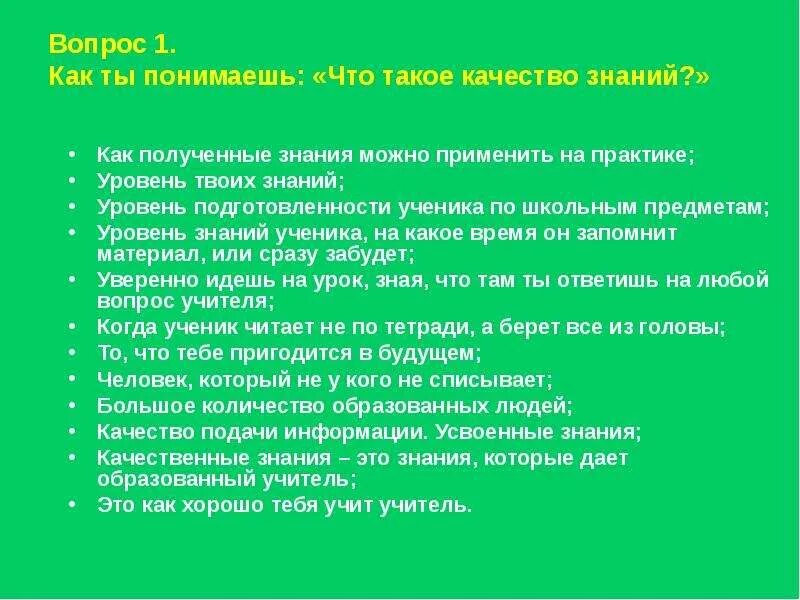 Вопрос 1.
Как ты понимаешь: «Что такое качество знаний?»

• Как полученные знания можно применить на практике;
• Уровень твоих знаний;
• Уровень подготовленности ученика по школьным предметам;
• Уровень знаний ученика, на какое время он запомнит материал, или сразу забудет;
• Уверенно идешь на урок, зная, что там ты ответишь на любой вопрос учителя;
• Когда ученик читает не по тетради, а берет все из головы;
• То, что тебе пригодится в будущем;
• Человек, который не у кого не списывает;
• Большое количество образованных людей;
• Качество подачи информации. Усвоенные знания;
• Качественные знания – это знания, которые дает образованный учитель;
• Это как хорошо тебя учит учитель.